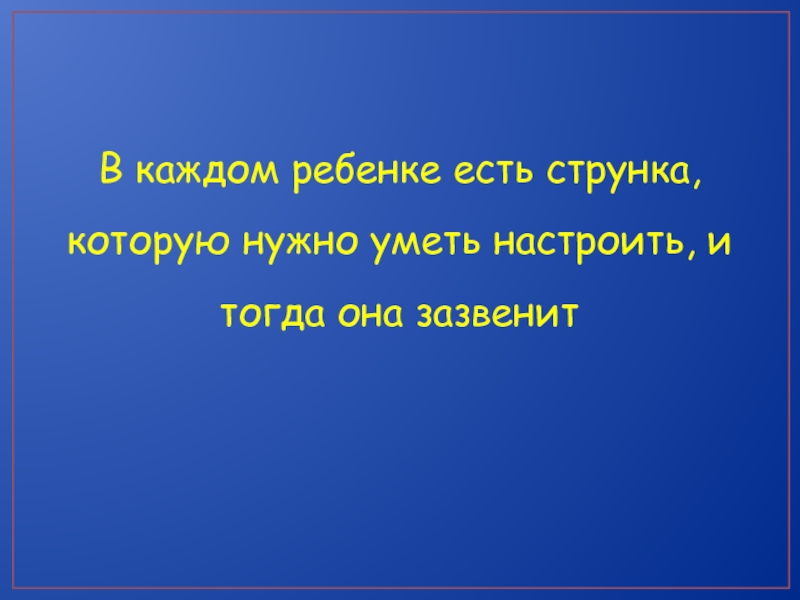 В каждом ребенке есть струнка, которую нужно уметь настроить, и тогда она зазвенит